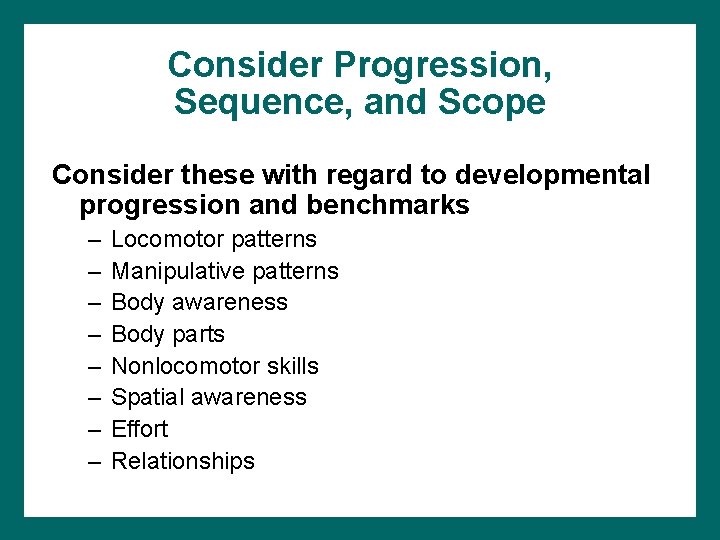 Consider Progression, Sequence, and Scope

Consider these with regard to developmental progression and benchmarks

– Locomotor patterns
– Manipulative patterns
– Body awareness
– Body parts
– Nonlocomotor skills
– Spatial awareness
– Effort
– Relationships